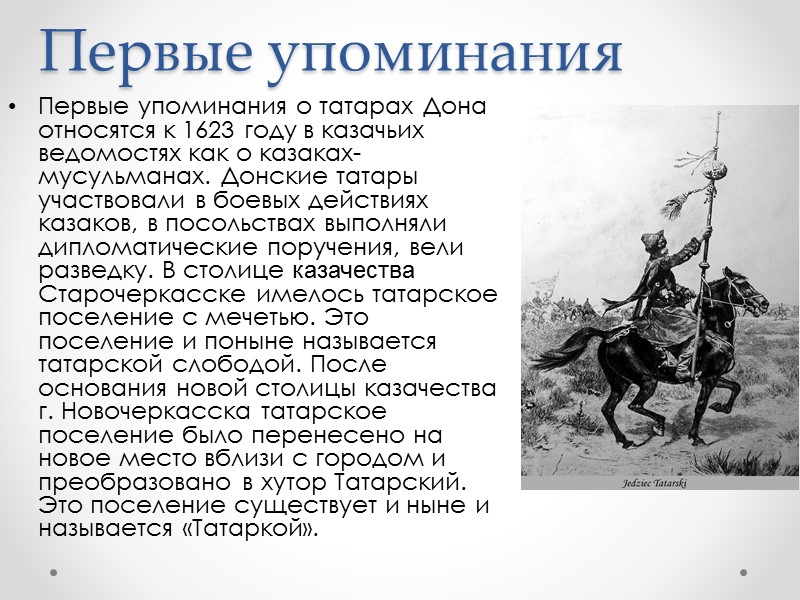 Первые упоминания

• Первые упоминания о татарах Дона относятся к 1623 году в казачьих ведомостях как о казаках-мусульманах. Донские татары участвовали в боевых действиях казаков, в посольствах выполняли дипломатические поручения, вели разведку. В столице казачества Старочеркасске имелось татарское поселение с мечетью. Это поселение и поныне называется татарской слободой. После основания новой столицы казачества г. Новочеркасска татарское поселение было перенесено на новое место вблизи с городом и преобразовано в хутор Татарский. Это поселение существует и ныне и называется «Татаркой».

Jedziec Tatarski